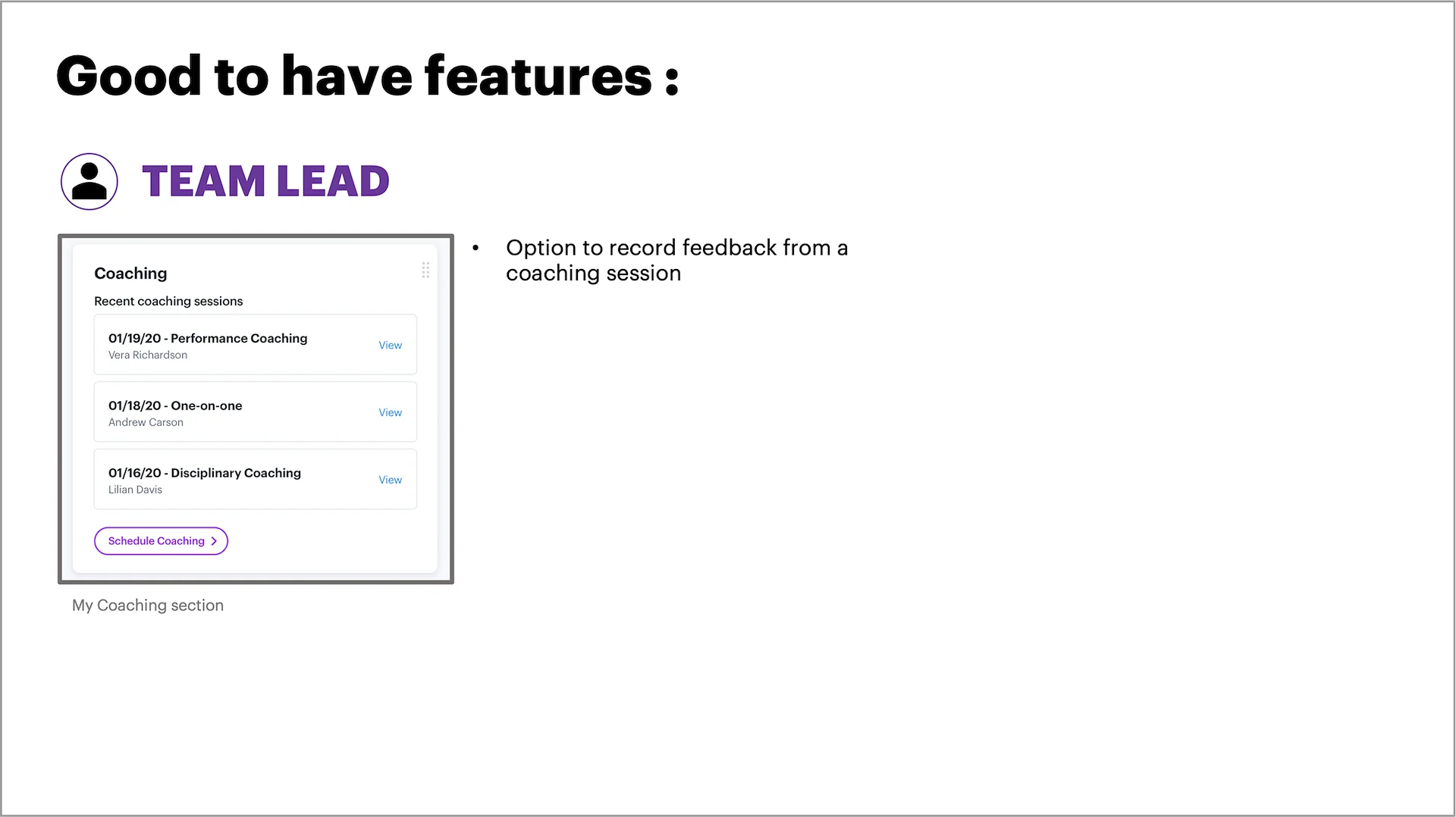 Good to have features :

TEAM LEAD

Coaching

Recent coaching sessions

01/19/20 - Performance Coaching
Vera Richardson
View

01/18/20 - One-on-one
Andrew Carson
View

01/16/20 - Disciplinary Coaching
Lilian Davis
View

Schedule Coaching >

My Coaching section

• Option to record feedback from a coaching session